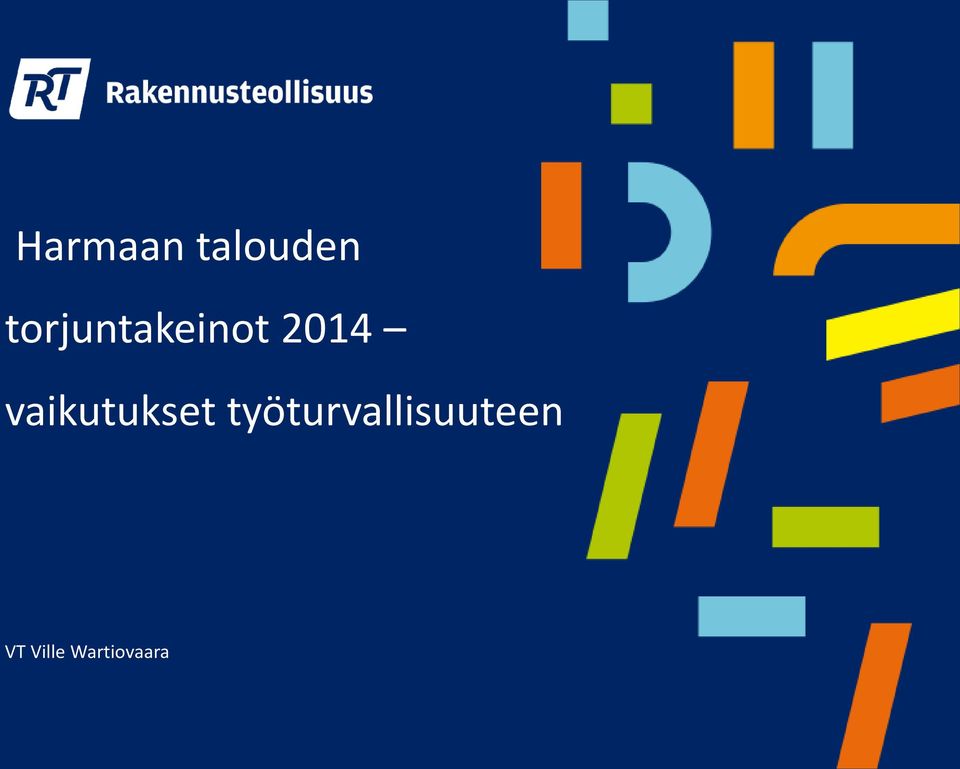 RT Rakennusteollisuus

Harmaan talouden torjuntakeinot 2014 – vaikutukset työturvallisuuteen

VT Ville Wartiovaara